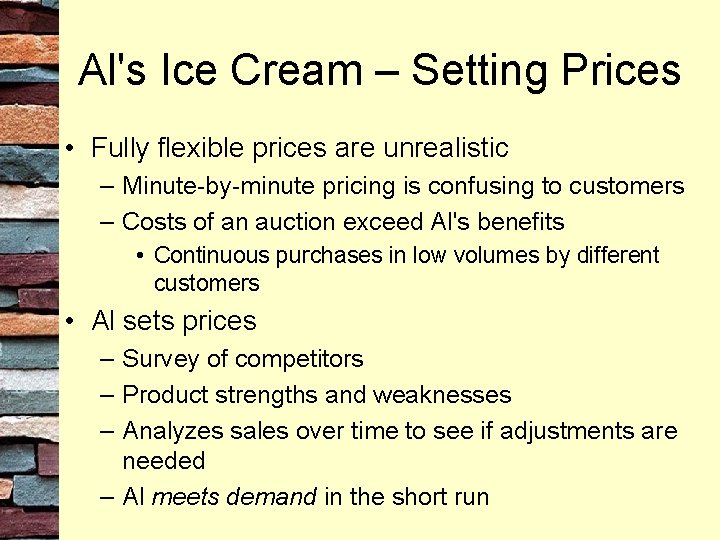 Al's Ice Cream – Setting Prices

• Fully flexible prices are unrealistic
– Minute-by-minute pricing is confusing to customers
– Costs of an auction exceed Al's benefits
• Continuous purchases in low volumes by different customers

• Al sets prices
– Survey of competitors
– Product strengths and weaknesses
– Analyzes sales over time to see if adjustments are needed
– Al meets demand in the short run